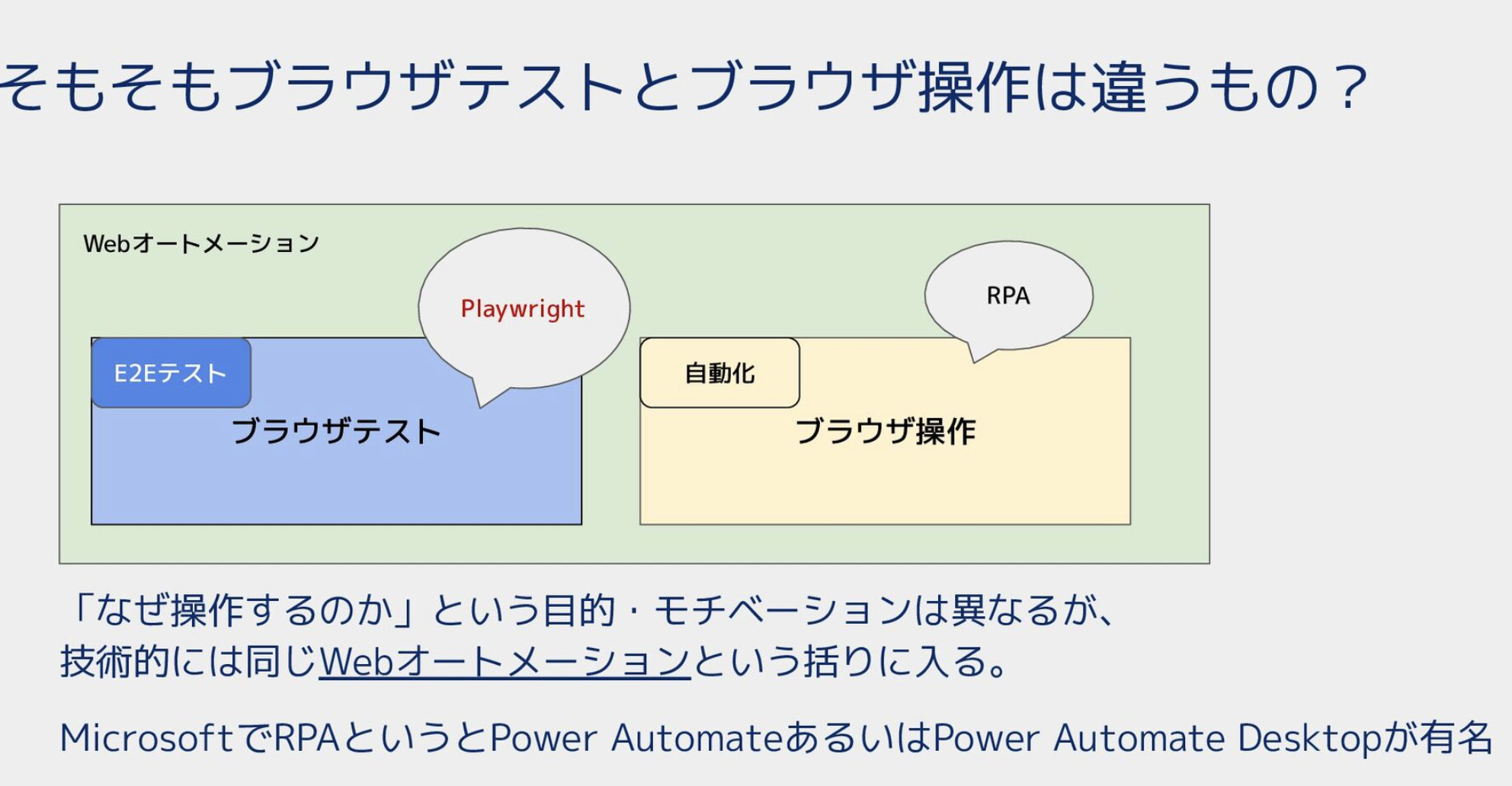 そもそもブラウザテストとブラウザ操作は違うもの？

Webオートメーション

Playwright

RPA

E2Eテスト

ブラウザテスト

自動化

ブラウザ操作

「なぜ操作するのか」という目的・モチベーションは異なるが、技術的には同じWebオートメーションという括りに入る。

MicrosoftでRPAというとPower AutomateあるいはPower Automate Desktopが有名